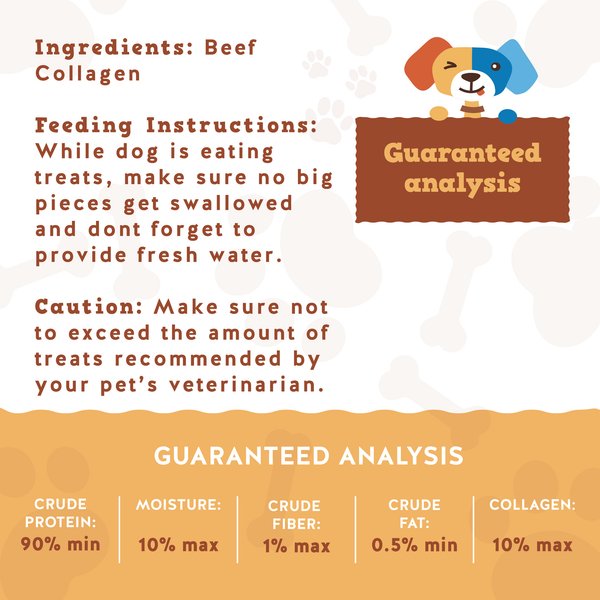 Ingredients: Beef Collagen

Feeding Instructions: While dog is eating treats, make sure no big pieces get swallowed and dont forget to provide fresh water.

Caution: Make sure not to exceed the amount of treats recommended by your pet's veterinarian.

Guaranteed analysis

GUARANTEED ANALYSIS

| CRUDE PROTEIN: | MOISTURE: | CRUDE FIBER: | CRUDE FAT: | COLLAGEN: |
|---|---|---|---|---|
| 90% min | 10% max | 1% max | 0.5% min | 10% max |